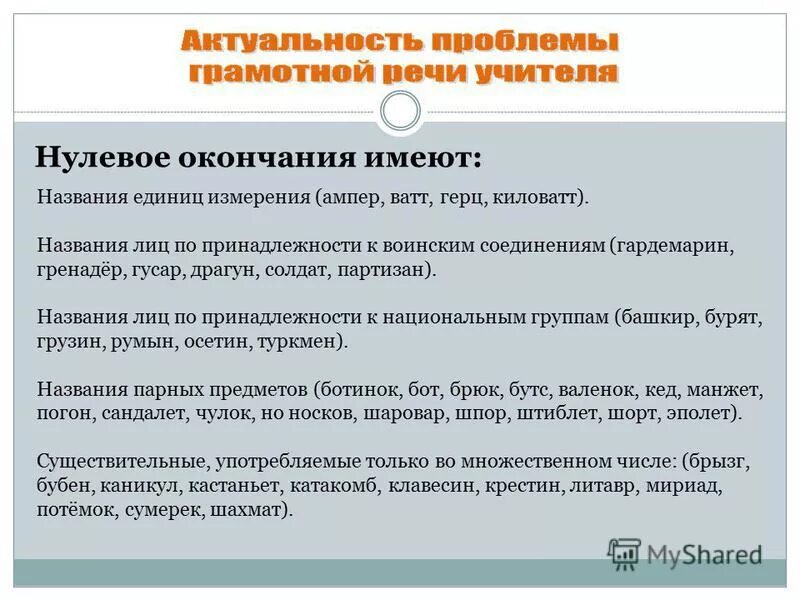 Актуальность проблемы грамотной речи учителя

Нулевое окончания имеют:

Названия единиц измерения (ампер, ватт, герц, киловатт).

Названия лиц по принадлежности к воинским соединениям (гардемарин, гренадёр, гусар, драгун, солдат, партизан).

Названия лиц по принадлежности к национальным группам (башкир, бурят, грузин, румын, осетин, туркмен).

Названия парных предметов (ботинок, бот, брюк, бутс, валенок, кед, манжет, погон, сандалет, чулок, но носков, шаровар, шпор, штиблет, шорт, эполет).

Существительные, употребляемые только во множественном числе: (брызг, бубен, каникул, кастаньет, катакомб, клавесин, крестин, литавр, мириад, потёмок, сумерек, шахмат).

MyShared